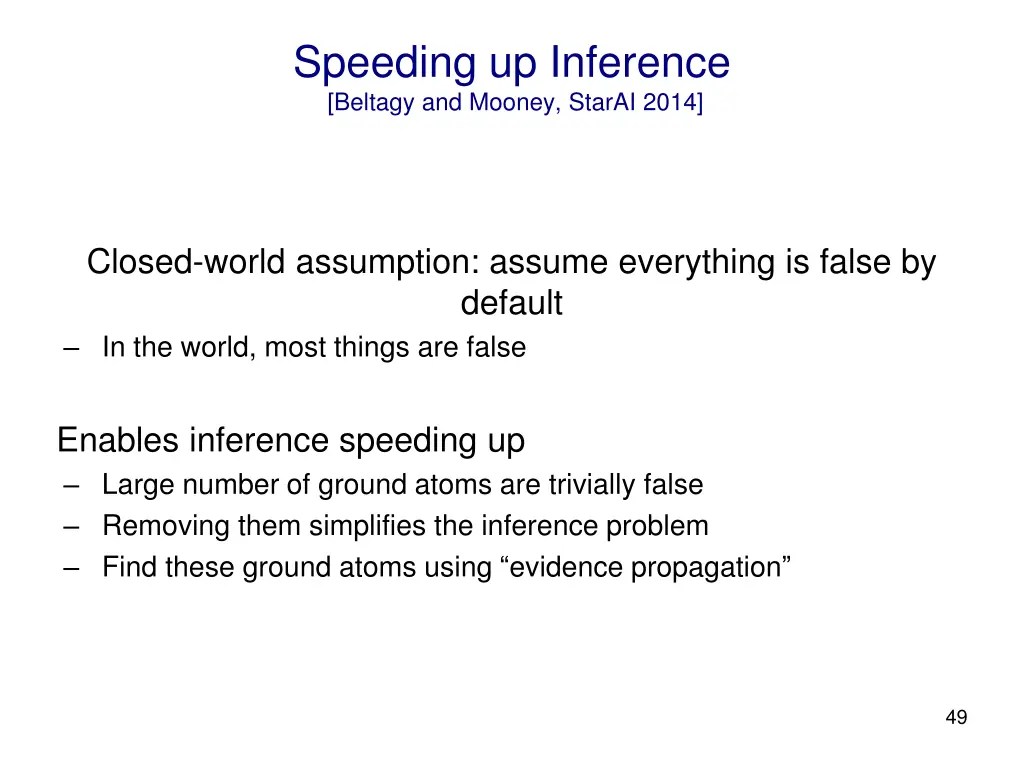 Speeding up Inference
[Beltagy and Mooney, StarAI 2014]

Closed-world assumption: assume everything is false by default

– In the world, most things are false

Enables inference speeding up

– Large number of ground atoms are trivially false
– Removing them simplifies the inference problem
– Find these ground atoms using “evidence propagation”

49